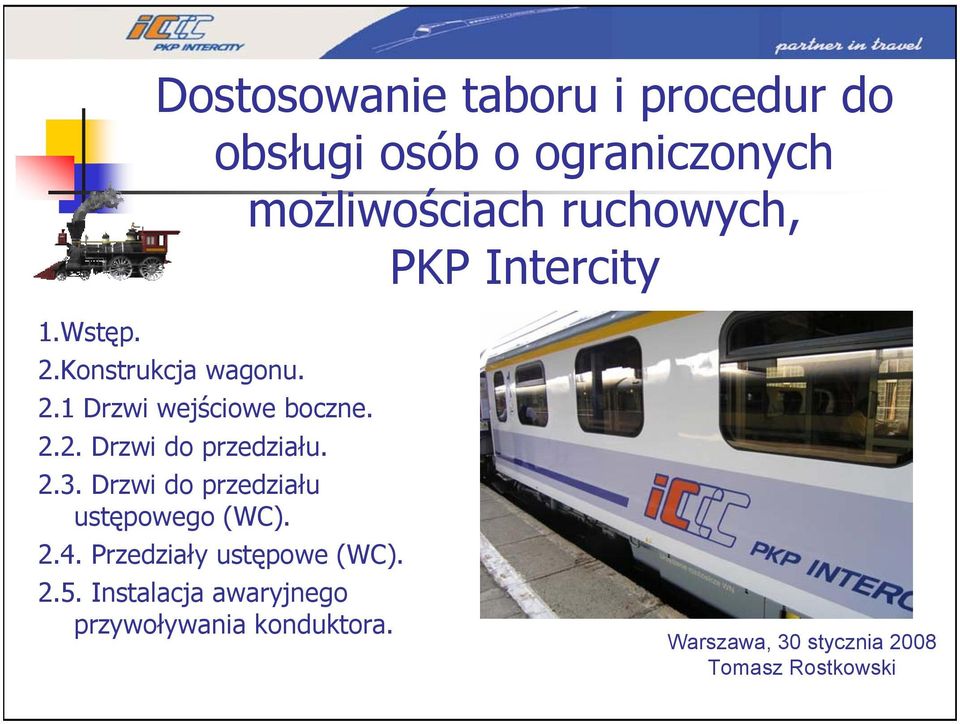 PKP INTERCITY

partner in travel

Dostosowanie taboru i procedur do obsługi osób o ograniczonych możliwościach ruchowych, PKP Intercity

1.Wstęp.
2.Konstrukcja wagonu.
2.1 Drzwi wejściowe boczne.
2.2. Drzwi do przedziału.
2.3. Drzwi do przedziału ustępowego (WC).
2.4. Przedziały ustępowe (WC).
2.5. Instalacja awaryjnego przywoływania konduktora.

PKP INTERC

Warszawa, 30 stycznia 2008
Tomasz Rostkowski